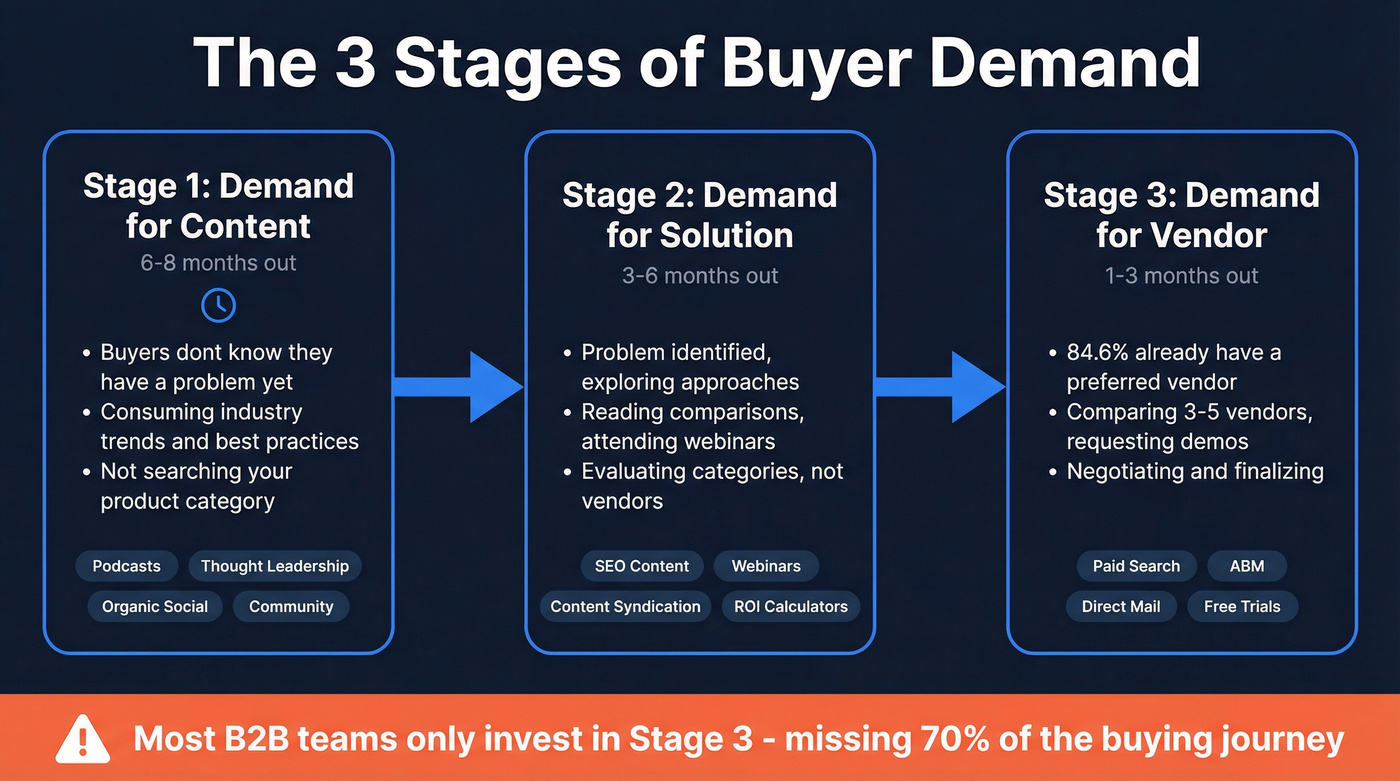 The 3 Stages of Buyer Demand

Stage 1: Demand for Content
6-8 months out

• Buyers dont know they have a problem yet
• Consuming industry trends and best practices
• Not searching your product category

Podcasts
Thought Leadership
Organic Social
Community

Stage 2: Demand for Solution
3-6 months out

• Problem identified, exploring approaches
• Reading comparisons, attending webinars
• Evaluating categories, not vendors

SEO Content
Webinars
Content Syndication
ROI Calculators

Stage 3: Demand for Vendor
1-3 months out

• 84.6% already have a preferred vendor
• Comparing 3-5 vendors, requesting demos
• Negotiating and finalizing

Paid Search
ABM
Direct Mail
Free Trials

Most B2B teams only invest in Stage 3 - missing 70% of the buying journey